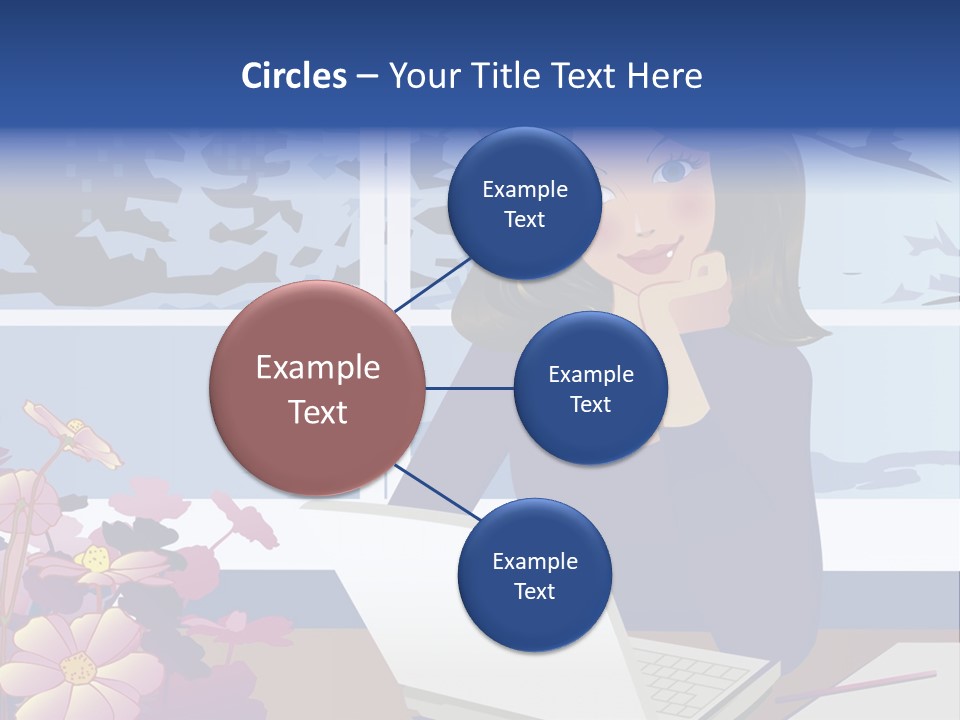 Circles – Your Title Text Here

Example Text

Example Text

Example Text

Example Text